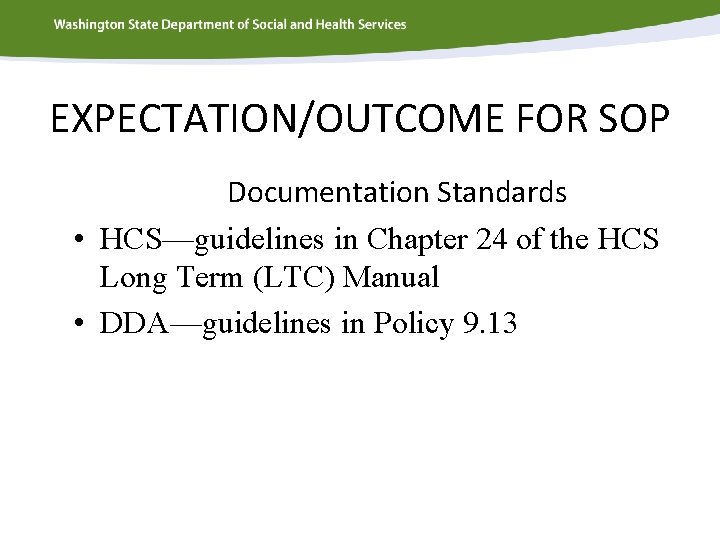 Washington State Department of Social and Health Services

EXPECTATION/OUTCOME FOR SOP

Documentation Standards

• HCS—guidelines in Chapter 24 of the HCS Long Term (LTC) Manual
• DDA—guidelines in Policy 9.13